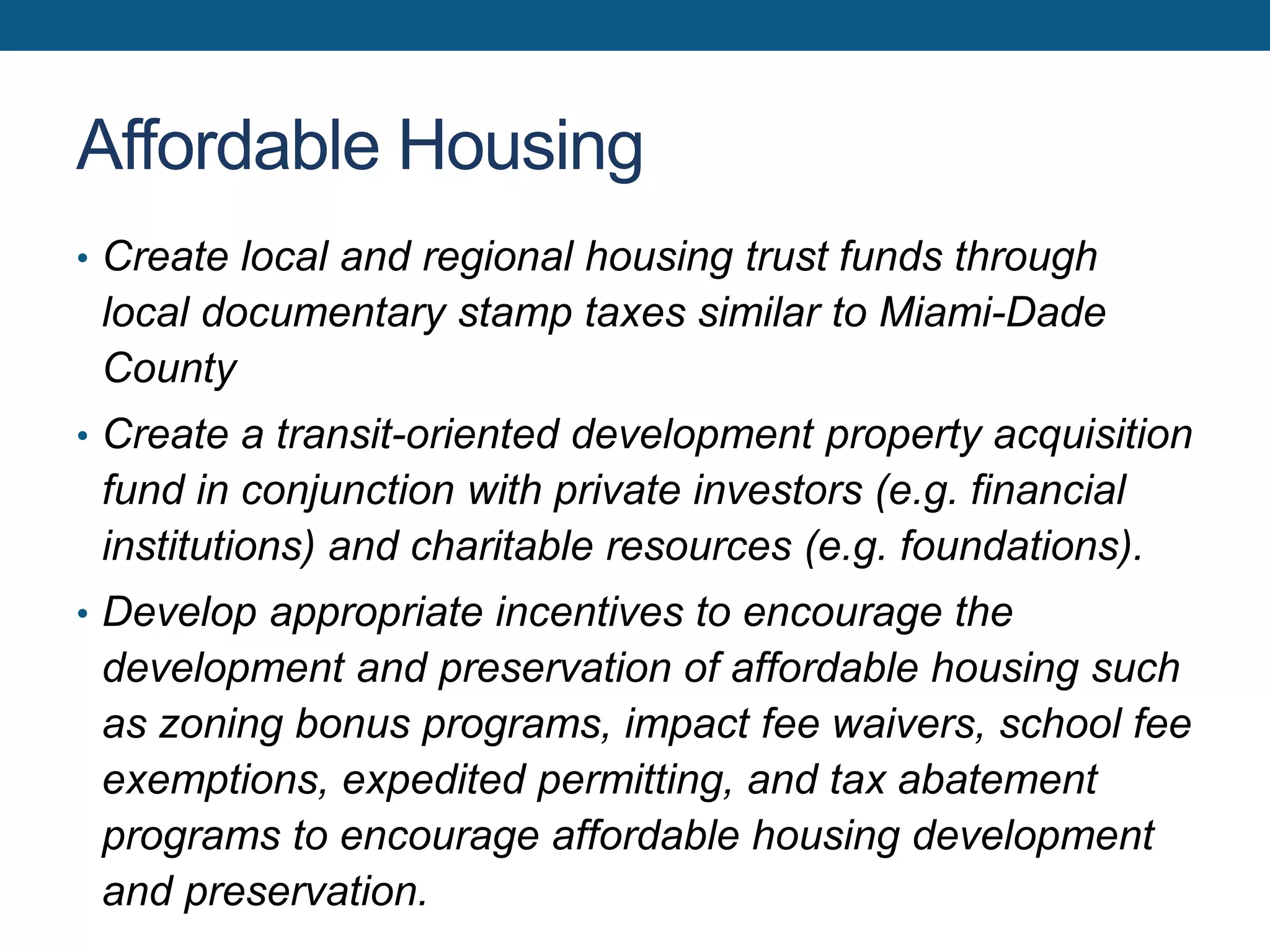 Affordable Housing

• Create local and regional housing trust funds through local documentary stamp taxes similar to Miami-Dade County

• Create a transit-oriented development property acquisition fund in conjunction with private investors (e.g. financial institutions) and charitable resources (e.g. foundations).

• Develop appropriate incentives to encourage the development and preservation of affordable housing such as zoning bonus programs, impact fee waivers, school fee exemptions, expedited permitting, and tax abatement programs to encourage affordable housing development and preservation.